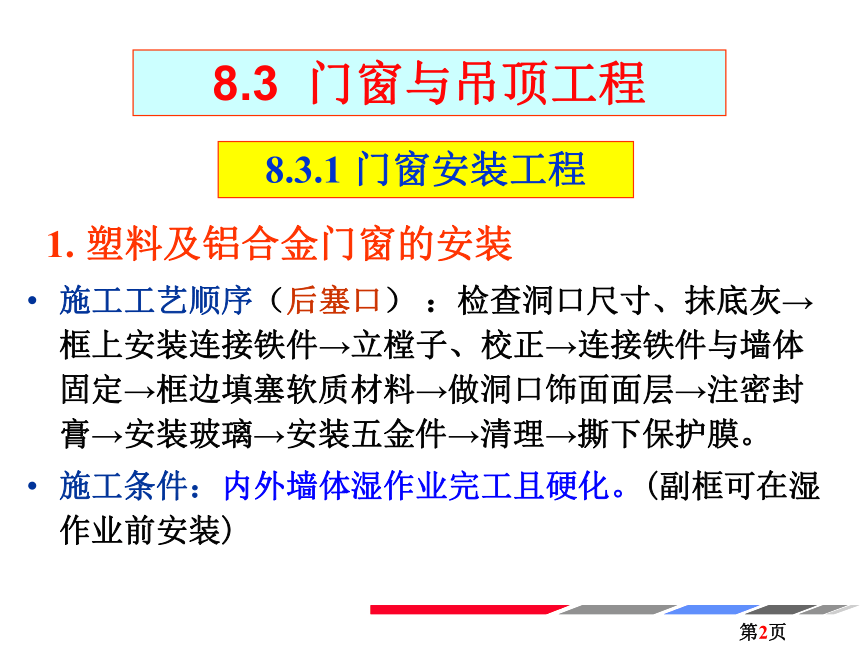 8.3 门窗与吊顶工程

8.3.1 门窗安装工程

1. 塑料及铝合金门窗的安装

• 施工工艺顺序（后塞口）：检查洞口尺寸、抹底灰→框上安装连接铁件→立樘子、校正→连接铁件与墙体固定→框边填塞软质材料→做洞口饰面面层→注密封膏→安装玻璃→安装五金件→清理→撕下保护膜。

• 施工条件：内外墙体湿作业完工且硬化。（副框可在湿作业前安装）

第2页